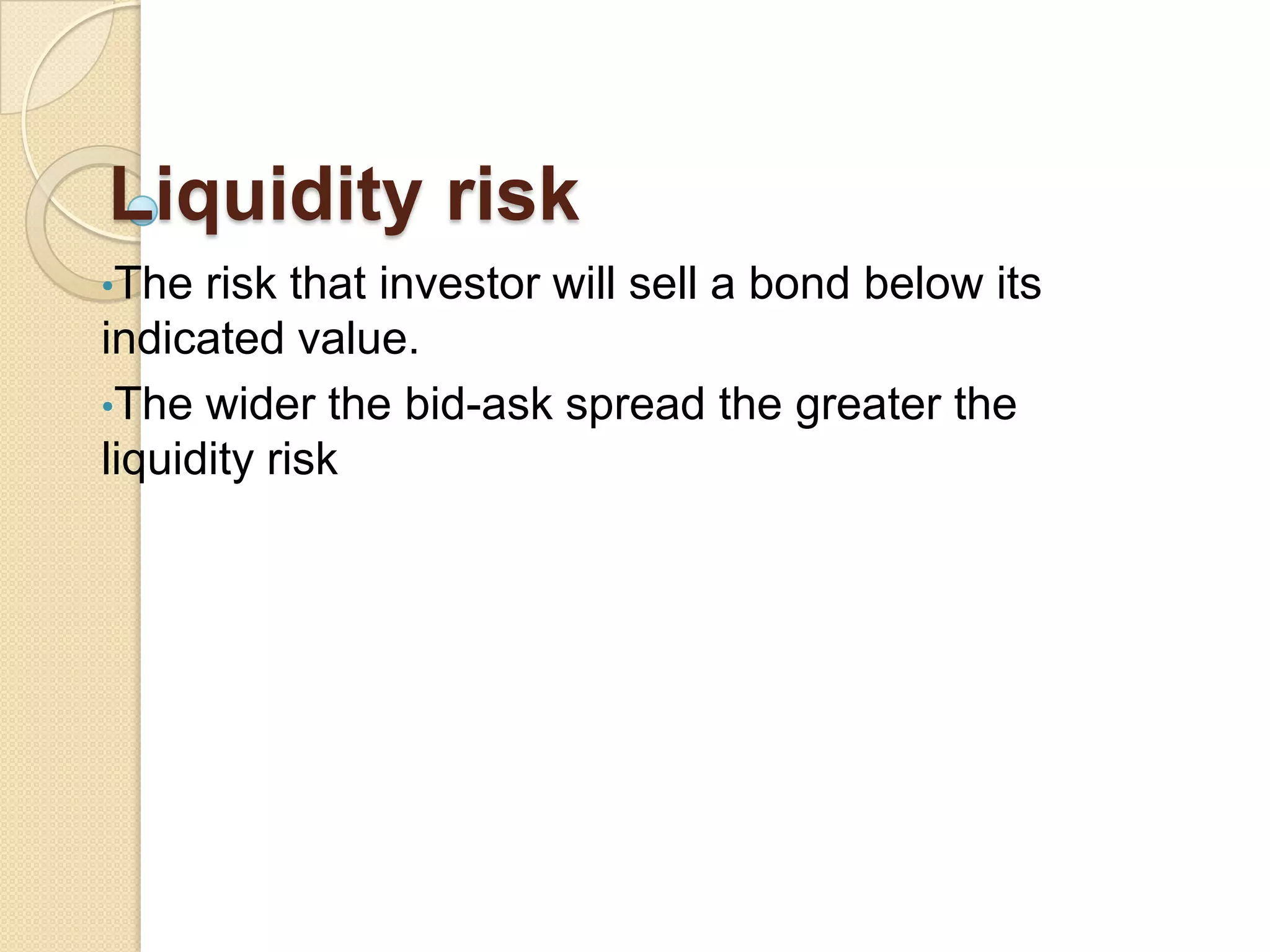 Liquidity risk

•The risk that investor will sell a bond below its indicated value.

•The wider the bid-ask spread the greater the liquidity risk